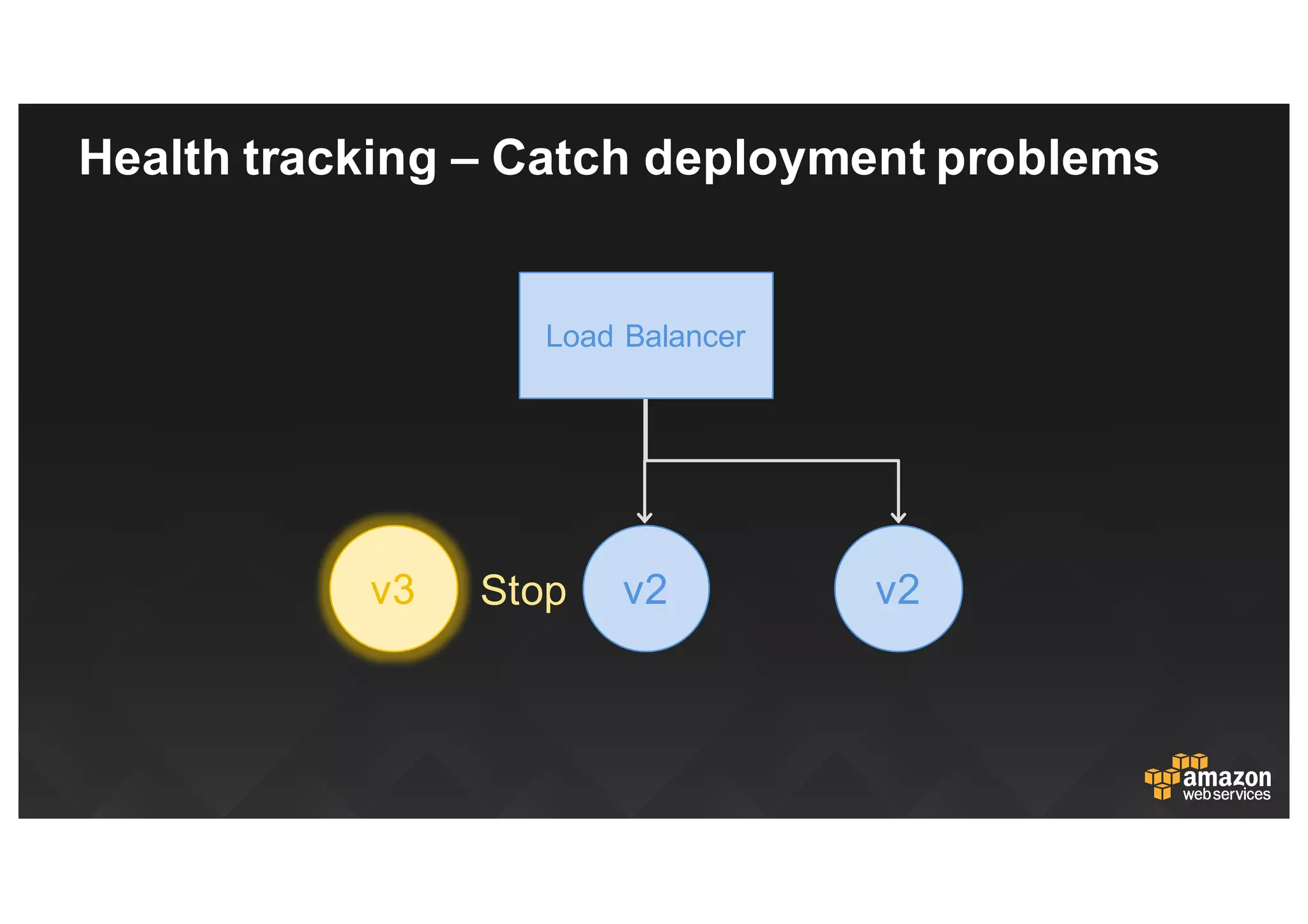 Health tracking – Catch deployment problems

Load Balancer

v3

Stop

v2

v2

amazon
web services